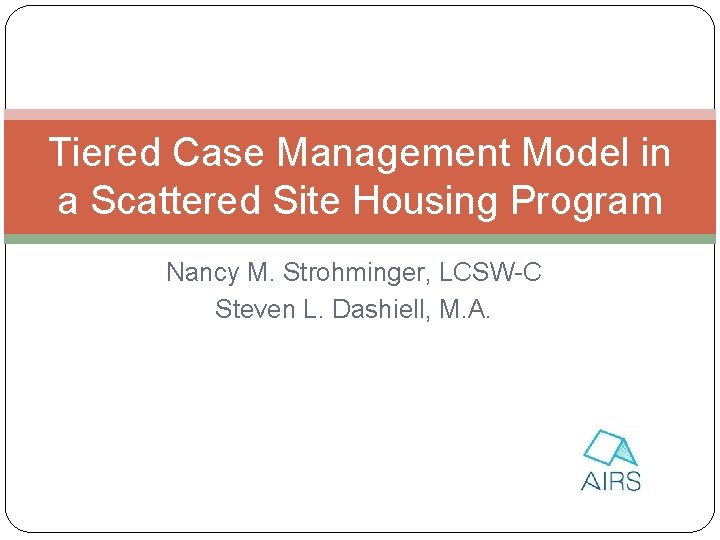 Tiered Case Management Model in a Scattered Site Housing Program

Nancy M. Strohminger, LCSW-C
Steven L. Dashiell, M.A.

AIRS